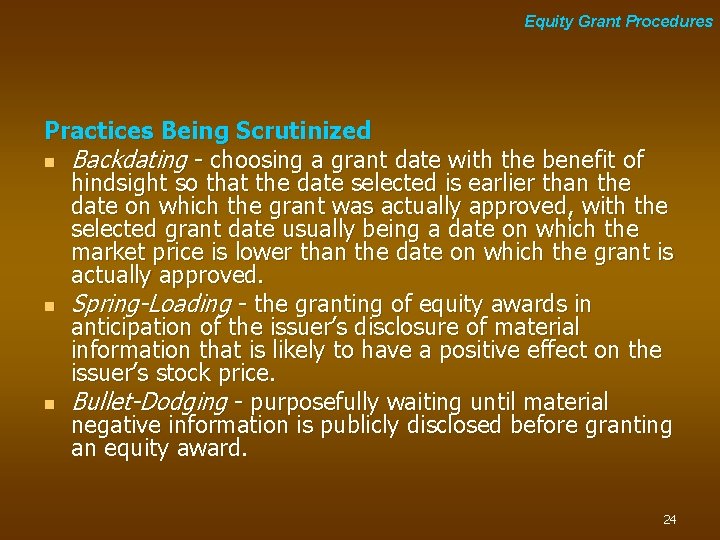 Equity Grant Procedures

Practices Being Scrutinized

- Backdating - choosing a grant date with the benefit of hindsight so that the date selected is earlier than the date on which the grant was actually approved, with the selected grant date usually being a date on which the market price is lower than the date on which the grant is actually approved.
- Spring-Loading - the granting of equity awards in anticipation of the issuer's disclosure of material information that is likely to have a positive effect on the issuer's stock price.
- Bullet-Dodging - purposefully waiting until material negative information is publicly disclosed before granting an equity award.

24